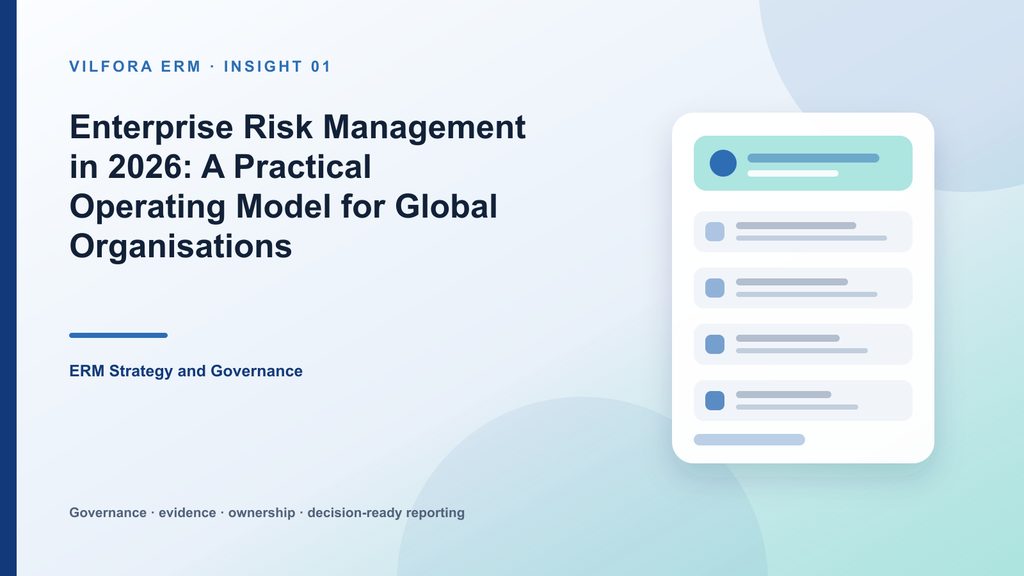 VILFORA ERM · INSIGHT 01

Enterprise Risk Management in 2026: A Practical Operating Model for Global Organisations

ERM Strategy and Governance

Governance · evidence · ownership · decision-ready reporting